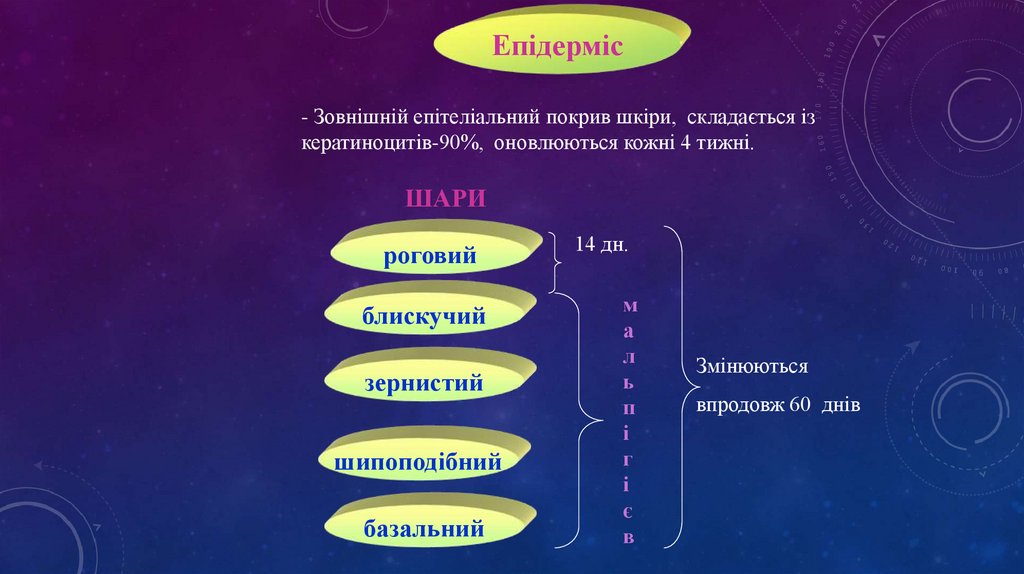 Епідерміс

- Зовнішній епітеліальний покрив шкіри, складається із кератиноцитів-90%, оновлюються кожні 4 тижні.

ШАРИ

роговий

блискучий

зернистий

шипоподібний

базальний

14 дн.

мальпігієв

Змінюються впродовж 60 днів